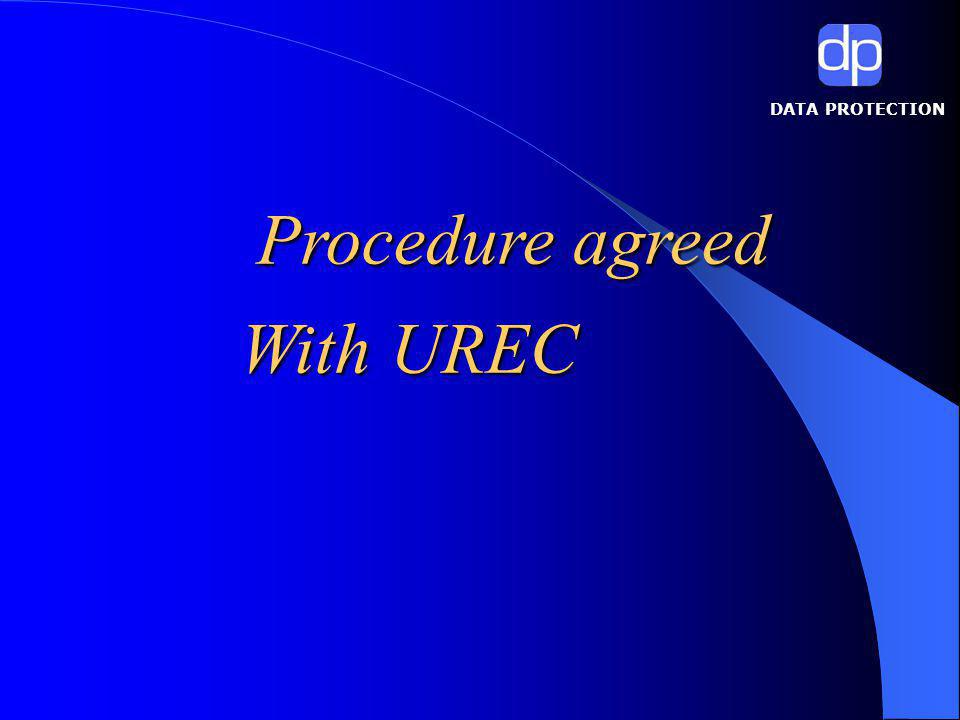 dp
DATA PROTECTION

Procedure agreed
With UREC